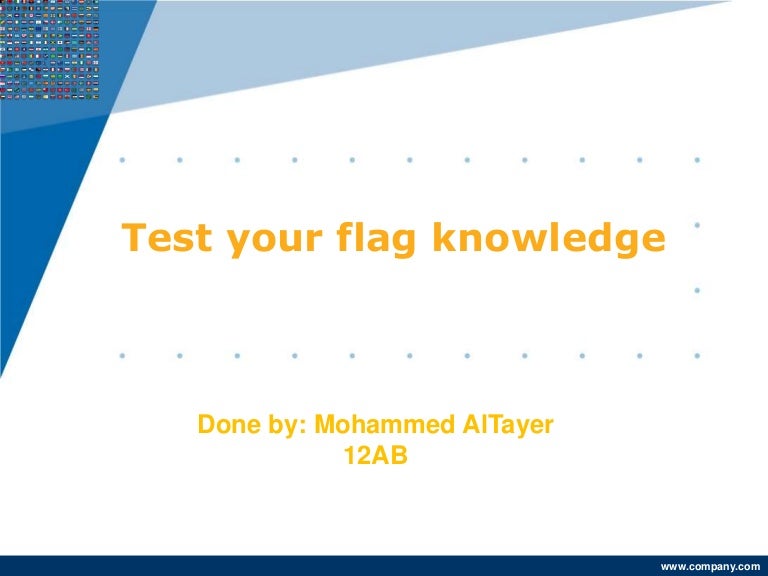 Test your flag knowledge

Done by: Mohammed AlTayer
12AB

www.company.com